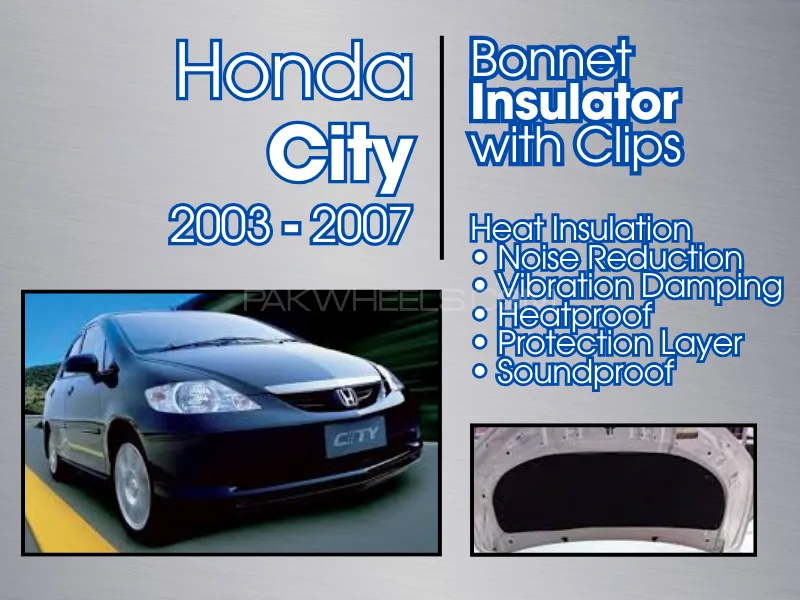 Honda
City
2003 - 2007

Bonnet
Insulator
with Clips

Heat Insulation
• Noise Reduction
• Vibration Damping
• Heatproof
• Protection Layer
• Soundproof

PAKWHEELS

CITY